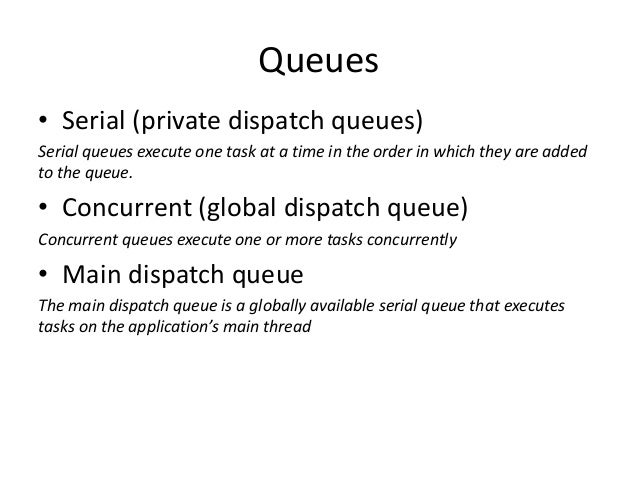 Queues

• Serial (private dispatch queues)

Serial queues execute one task at a time in the order in which they are added to the queue.

• Concurrent (global dispatch queue)

Concurrent queues execute one or more tasks concurrently

• Main dispatch queue

The main dispatch queue is a globally available serial queue that executes tasks on the application's main thread